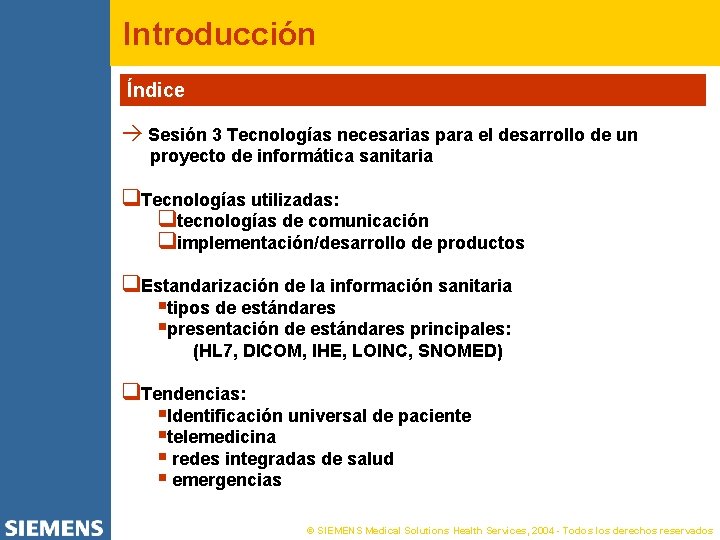 Introducción

Índice

→ Sesión 3 Tecnologías necesarias para el desarrollo de un proyecto de informática sanitaria

❑Tecnologías utilizadas:
❑tecnologías de comunicación
❑implementación/desarrollo de productos

❑Estandarización de la información sanitaria
▪tipos de estándares
▪presentación de estándares principales:
(HL7, DICOM, IHE, LOINC, SNOMED)

❑Tendencias:
▪Identificación universal de paciente
▪telemedicina
▪ redes integradas de salud
▪ emergencias

SIEMENS

© SIEMENS Medical Solutions Health Services, 2004 - Todos los derechos reservados